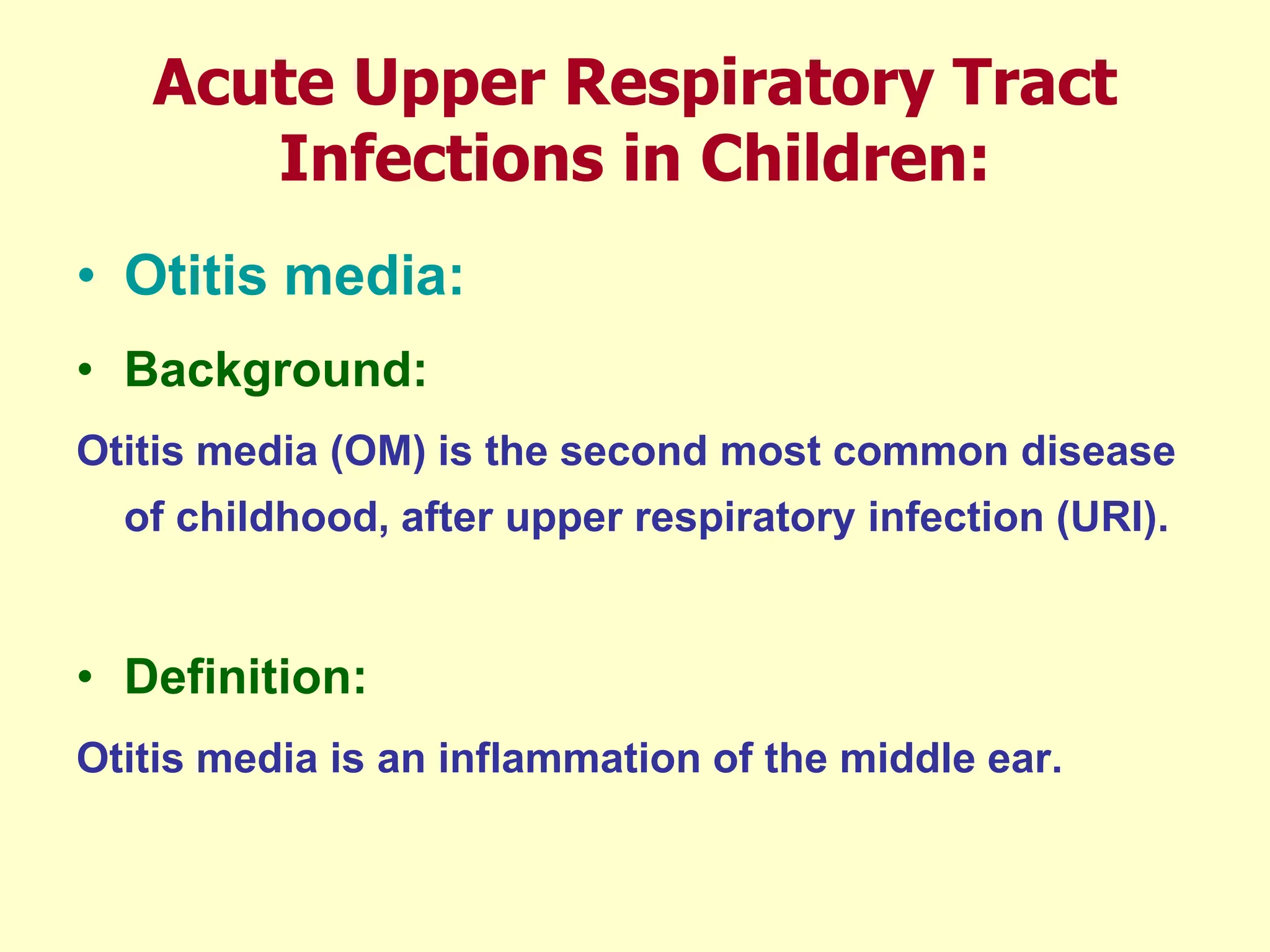 Acute Upper Respiratory Tract Infections in Children:

• Otitis media:

• Background:

Otitis media (OM) is the second most common disease of childhood, after upper respiratory infection (URI).

• Definition:

Otitis media is an inflammation of the middle ear.